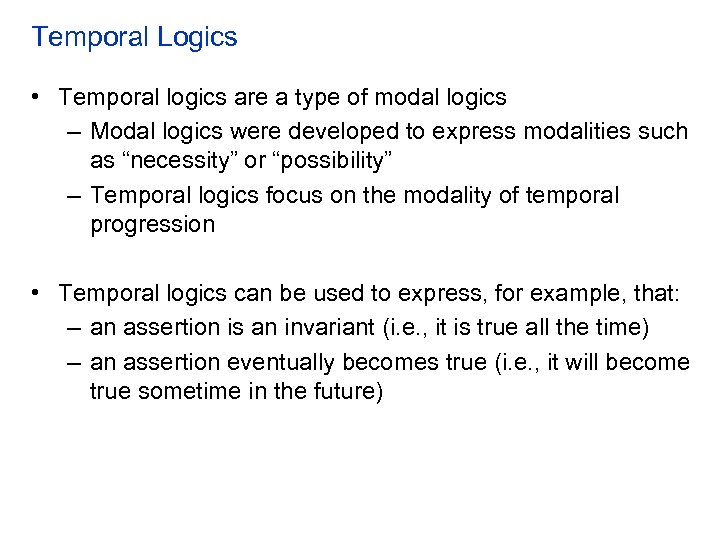 Temporal Logics

• Temporal logics are a type of modal logics
– Modal logics were developed to express modalities such as “necessity” or “possibility”
– Temporal logics focus on the modality of temporal progression

• Temporal logics can be used to express, for example, that:
– an assertion is an invariant (i.e., it is true all the time)
– an assertion eventually becomes true (i.e., it will become true sometime in the future)